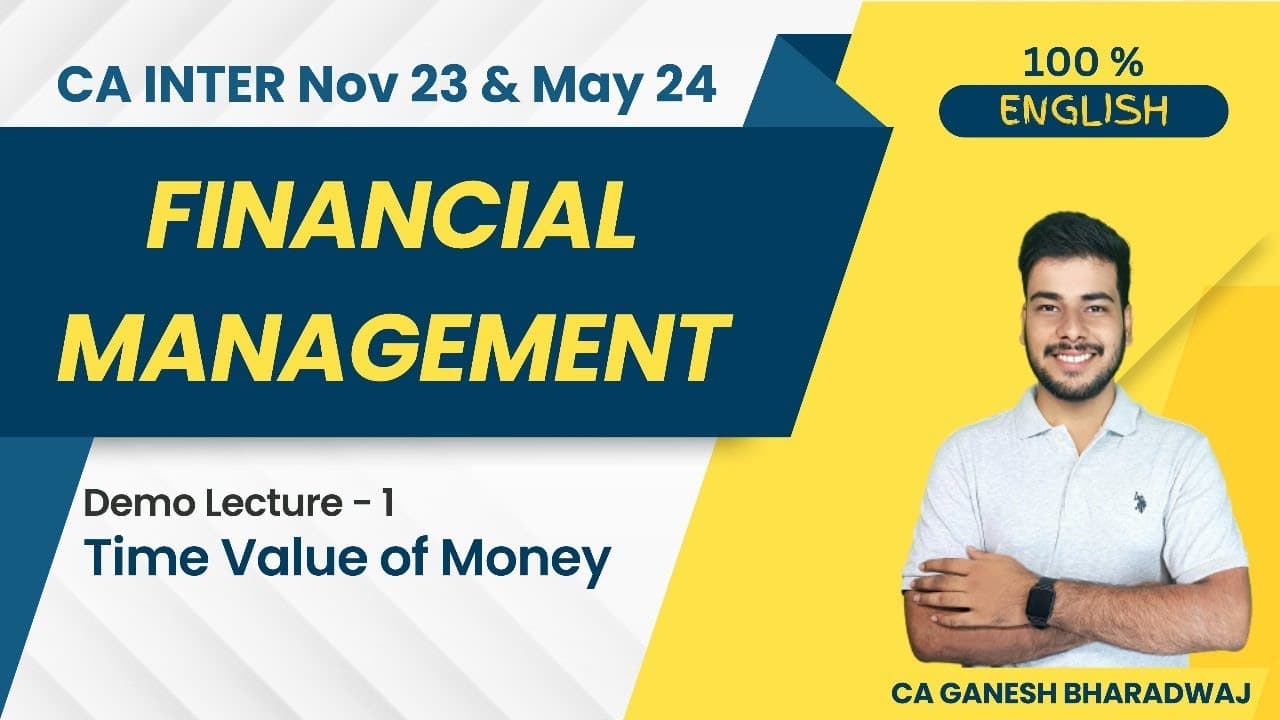 CA INTER Nov 23 & May 24

100 %
ENGLISH

FINANCIAL MANAGEMENT

Demo Lecture - 1
Time Value of Money

CA GANESH BHARADWAJ